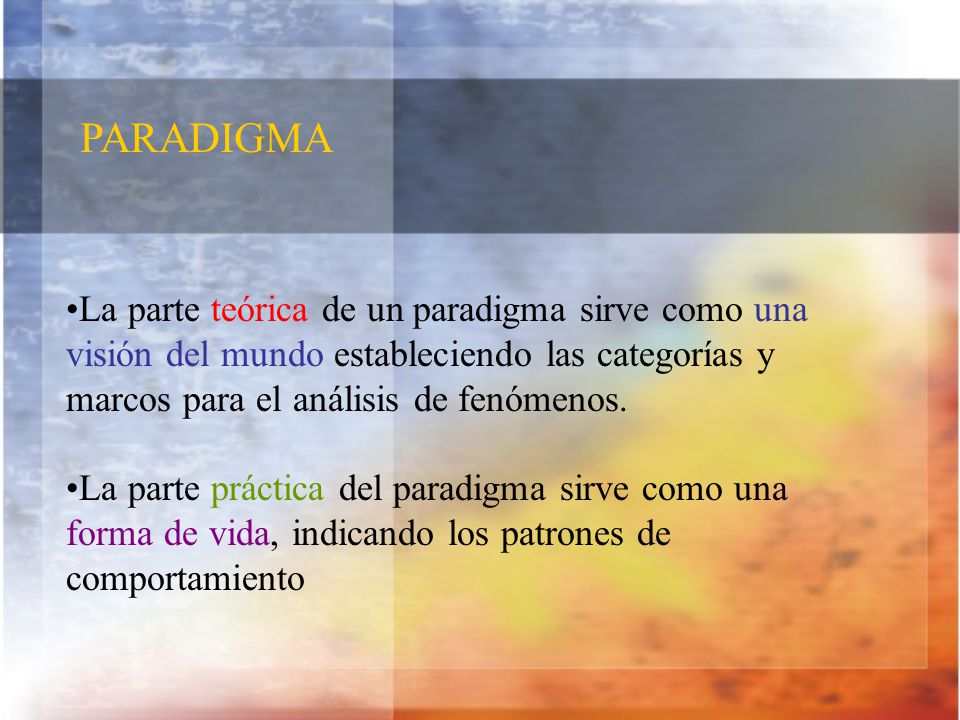 PARADIGMA

•La parte teórica de un paradigma sirve como una visión del mundo estableciendo las categorías y marcos para el análisis de fenómenos.

•La parte práctica del paradigma sirve como una forma de vida, indicando los patrones de comportamiento